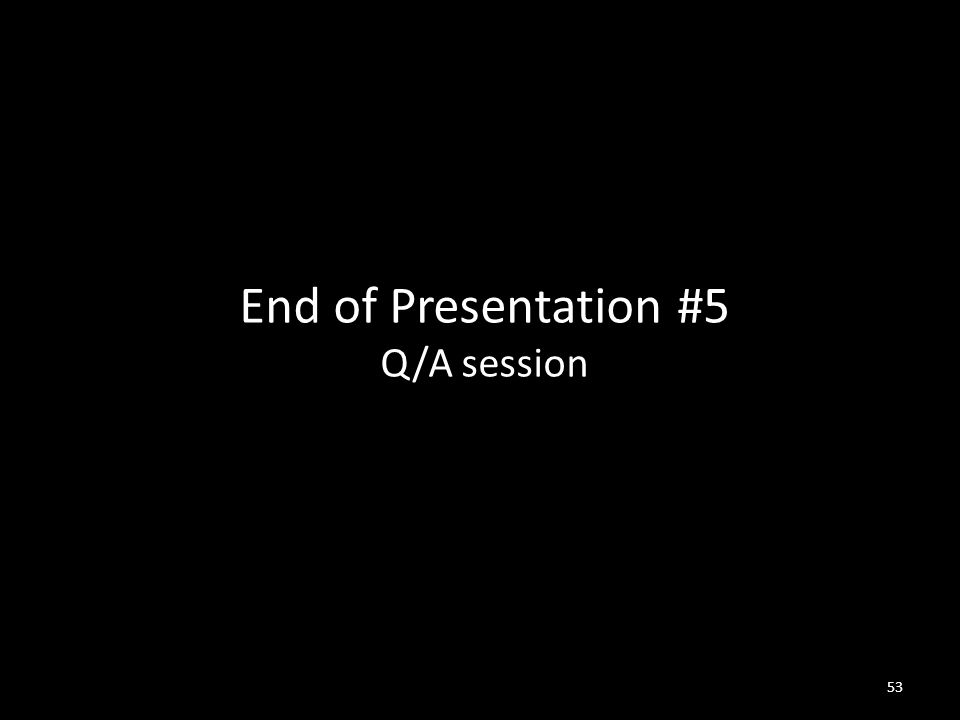 End of Presentation #5
Q/A session

53